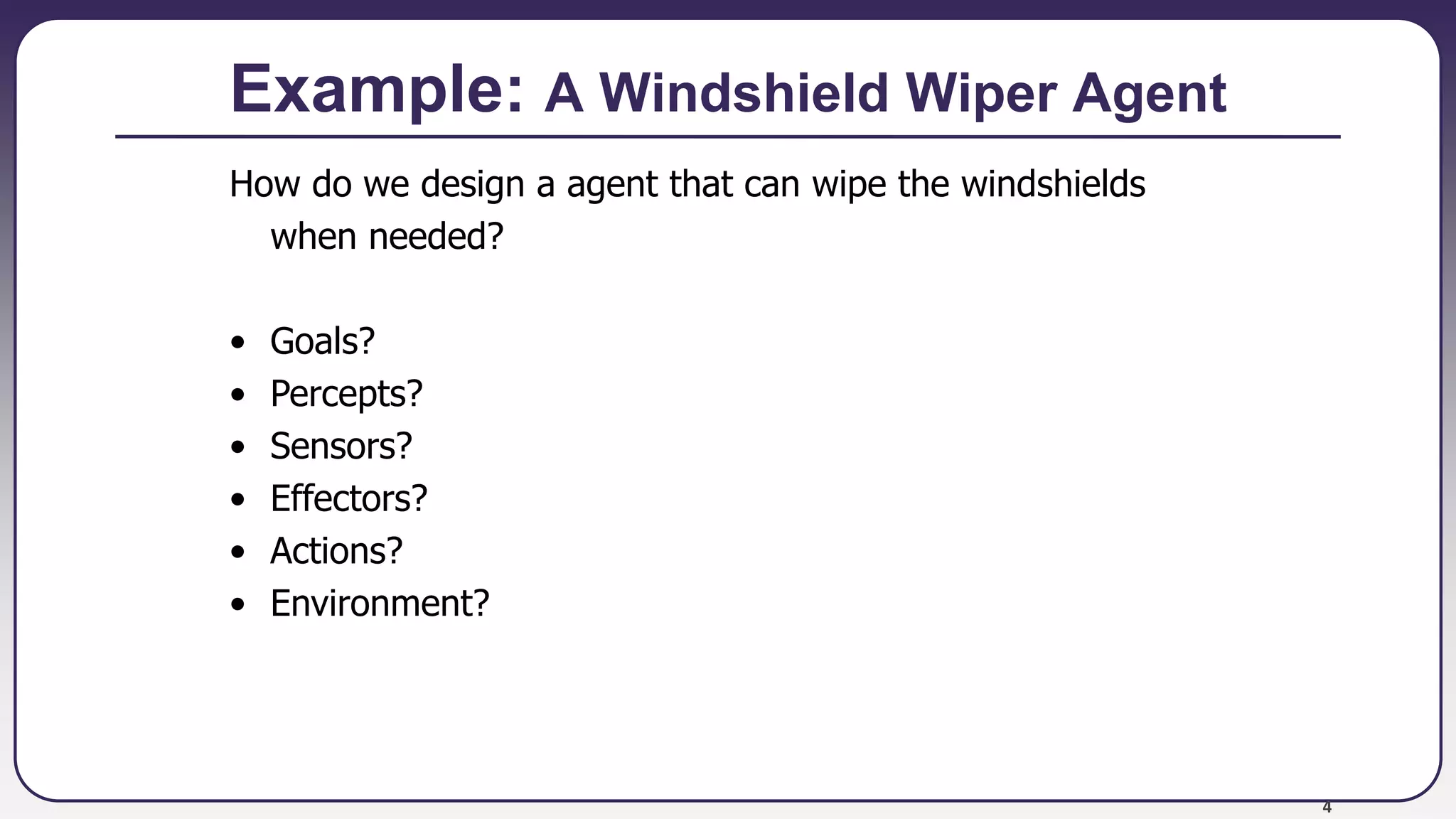 Example: A Windshield Wiper Agent

How do we design a agent that can wipe the windshields when needed?

• Goals?
• Percepts?
• Sensors?
• Effectors?
• Actions?
• Environment?

4